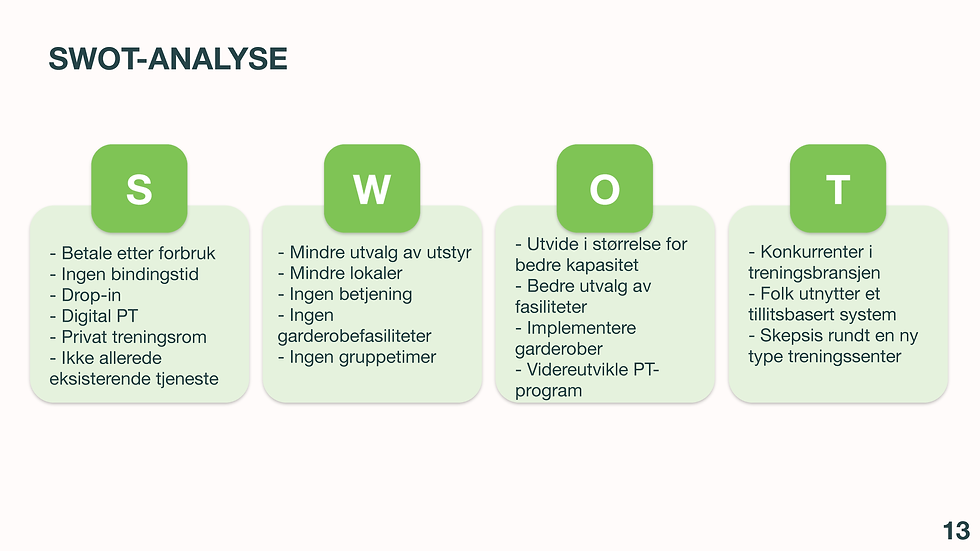 SWOT-ANALYSE

S

- Betale etter forbruk
- Ingen bindingstid
- Drop-in
- Digital PT
- Privat treningsrom
- Ikke allerede eksisterende tjeneste

W

- Mindre utvalg av utstyr
- Mindre lokaler
- Ingen betjening
- Ingen garderobefasiliteter
- Ingen gruppetimer

O

- Utvide i størrelse for bedre kapasitet
- Bedre utvalg av fasiliteter
- Implementere garderober
- Videreutvikle PT-program

T

- Konkurrenter i treningsbransjen
- Folk utnytter et tillitsbasert system
- Skepsis rundt en ny type treningssenter

13